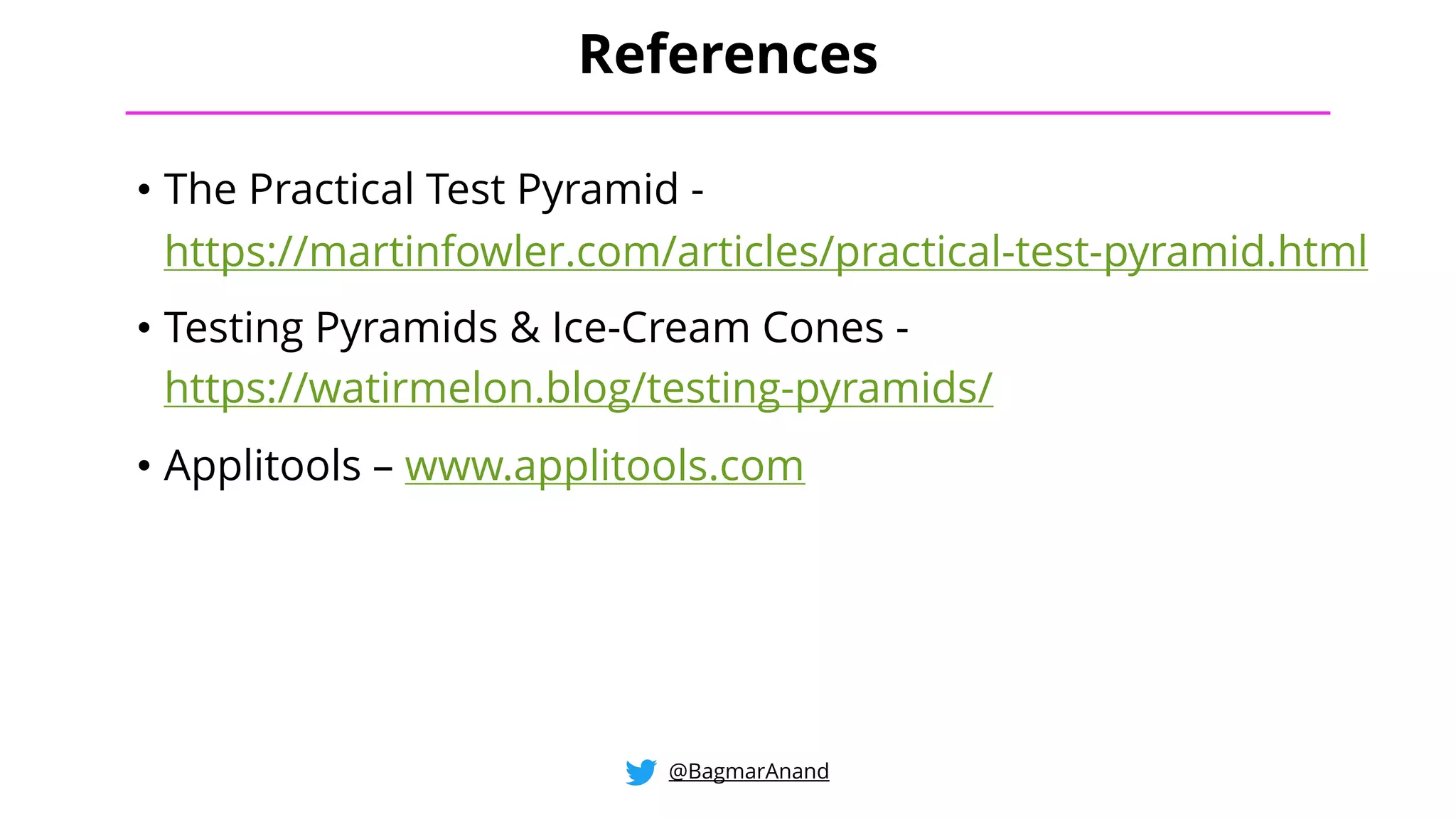 References

• The Practical Test Pyramid - https://martinfowler.com/articles/practical-test-pyramid.html

• Testing Pyramids & Ice-Cream Cones - https://watirmelon.blog/testing-pyramids/

• Applitools – www.applitools.com

@BagmarAnand